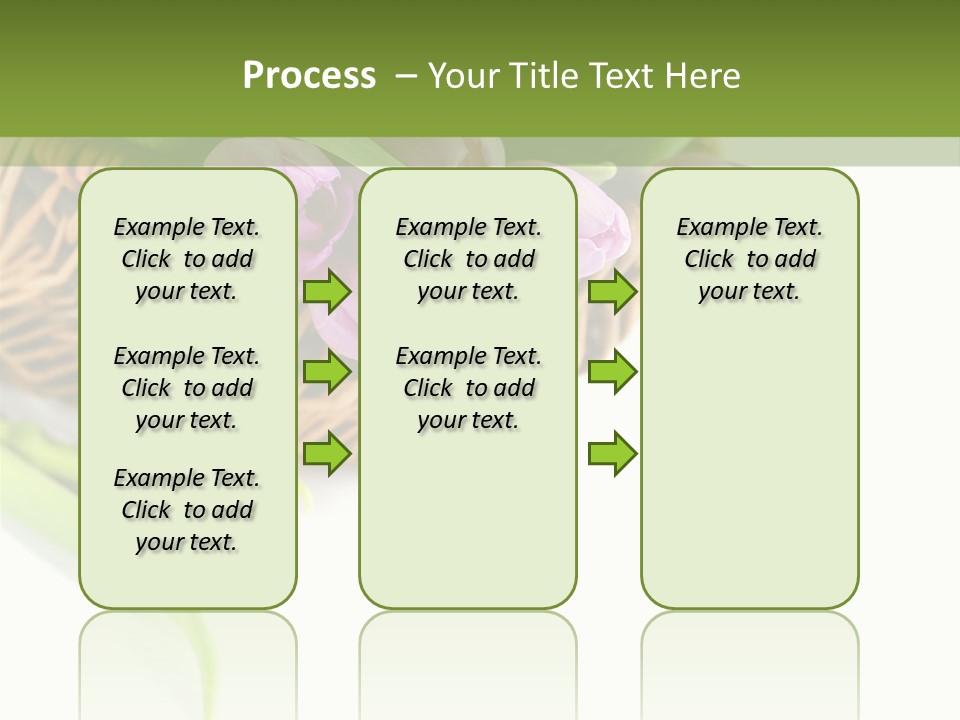 Process – Your Title Text Here

Example Text. Click to add your text.

Example Text. Click to add your text.

Example Text. Click to add your text.

Example Text. Click to add your text.

Example Text. Click to add your text.

Example Text. Click to add your text.